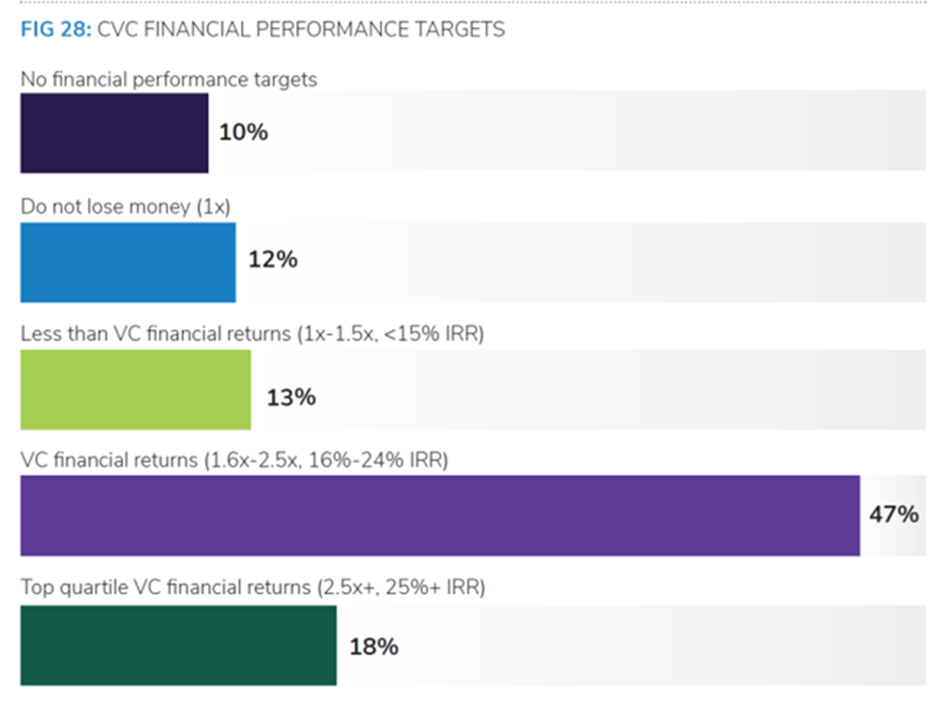 FIG 28: CVC FINANCIAL PERFORMANCE TARGETS

No financial performance targets

10%

Do not lose money (1x)

12%

Less than VC financial returns (1x-1.5x, <15% IRR)

13%

VC financial returns (1.6x-2.5x, 16%-24% IRR)

47%

Top quartile VC financial returns (2.5x+, 25%+ IRR)

18%